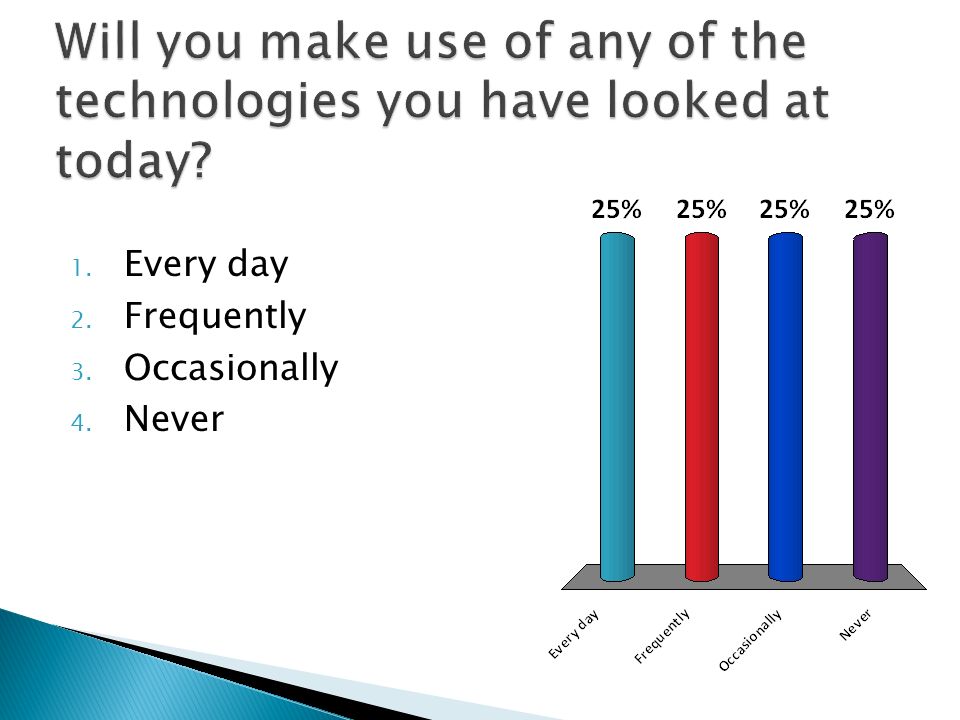 Will you make use of any of the technologies you have looked at today?

1. Every day
2. Frequently
3. Occasionally
4. Never

25% 25% 25% 25%

Every day
Frequently
Occasionally
Never